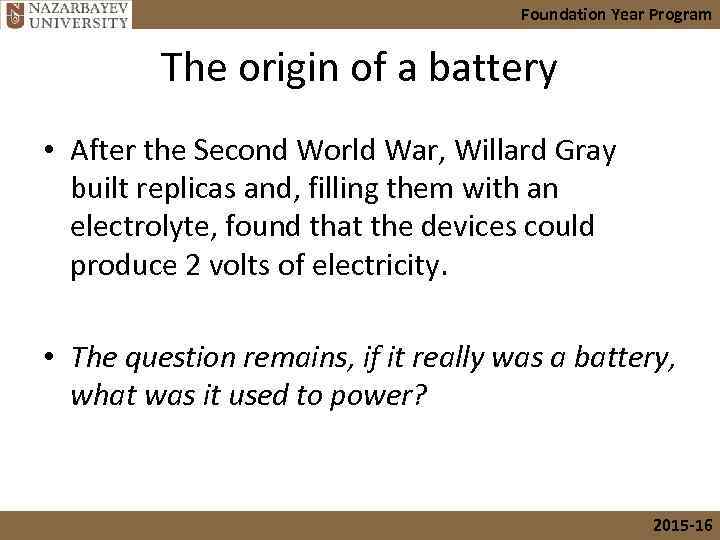 NAZARBAYEV UNIVERSITY

Foundation Year Program

The origin of a battery

• After the Second World War, Willard Gray built replicas and, filling them with an electrolyte, found that the devices could produce 2 volts of electricity.

• The question remains, if it really was a battery, what was it used to power?

2015-16